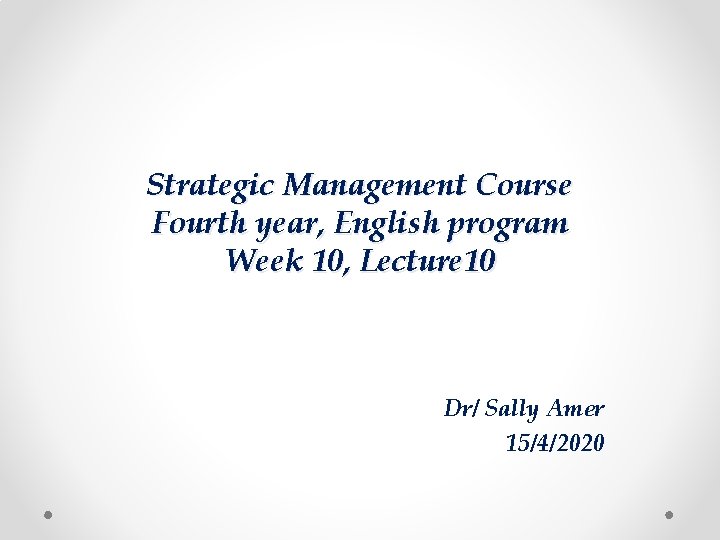 Strategic Management Course
Fourth year, English program
Week 10, Lecture10

Dr/ Sally Amer
15/4/2020